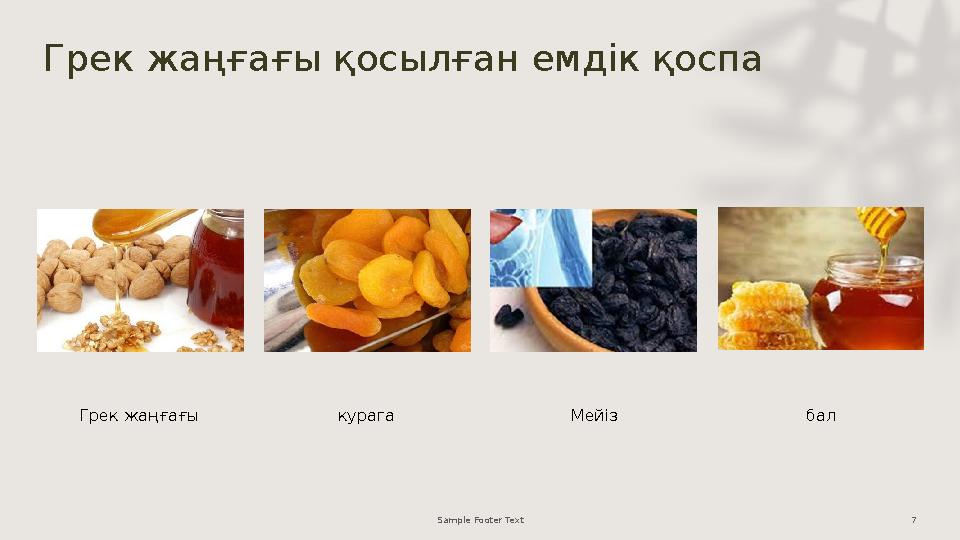 Грек жаңғағы қосылған емдік қоспа

Грек жаңғағы

курага

Мейіз

бал

Sample Footer Text

7